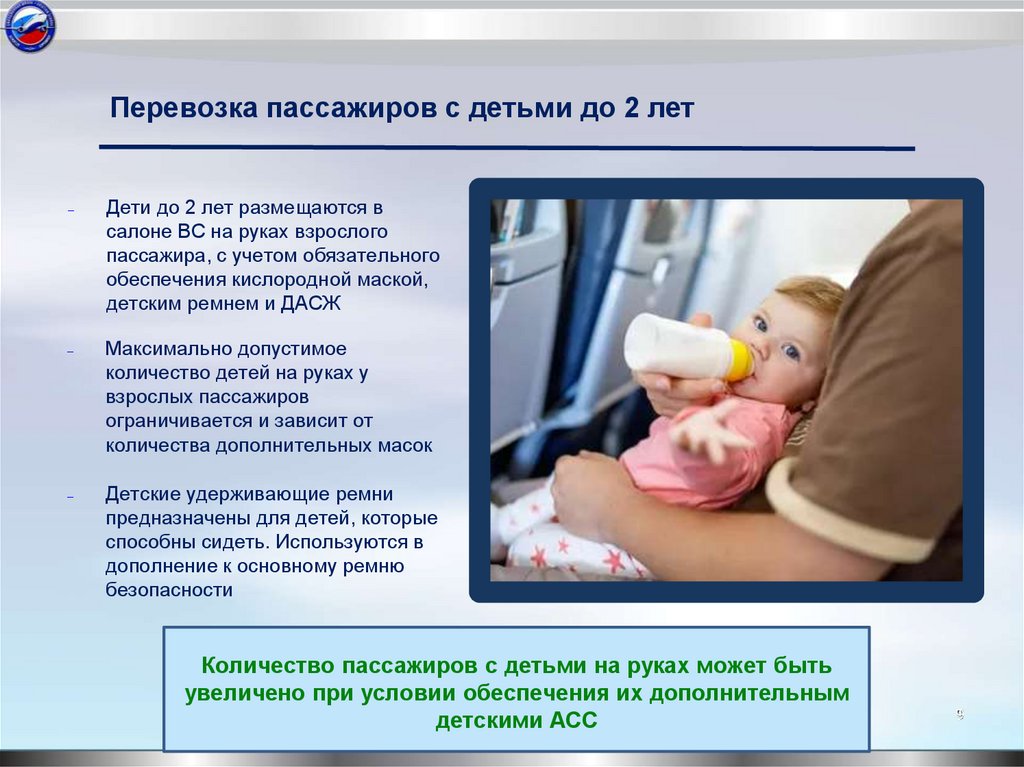 Перевозка пассажиров с детьми до 2 лет

– Дети до 2 лет размещаются в салоне ВС на руках взрослого пассажира, с учетом обязательного обеспечения кислородной маской, детским ремнем и ДАСЖ

– Максимально допустимое количество детей на руках у взрослых пассажиров ограничивается и зависит от количества дополнительных масок

– Детские удерживающие ремни предназначены для детей, которые способны сидеть. Используются в дополнение к основному ремню безопасности

Количество пассажиров с детьми на руках может быть увеличено при условии обеспечения их дополнительным детскими АСС

9